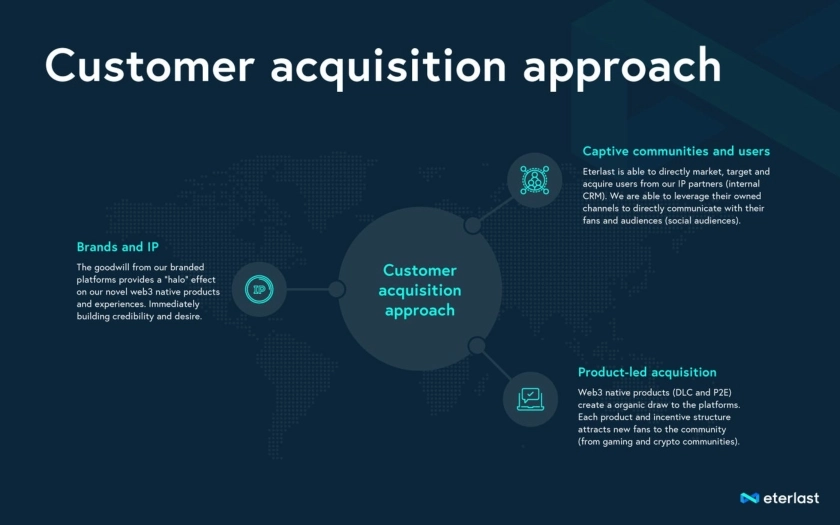 Customer acquisition approach

Brands and IP

The goodwill from our branded platforms provides a "halo" effect on our novel web3 native products and experiences. Immediately building credibility and desire.

IP

Customer acquisition approach

Captive communities and users

Eterlast is able to directly market, target and acquire users from our IP partners (internal CRM). We are able to leverage their owned channels to directly communicate with their fans and audiences (social audiences).

Product-led acquisition

Web3 native products (DLC and P2E) create a organic draw to the platforms. Each product and incentive structure attracts new fans to the community (from gaming and crypto communities).

eterlast